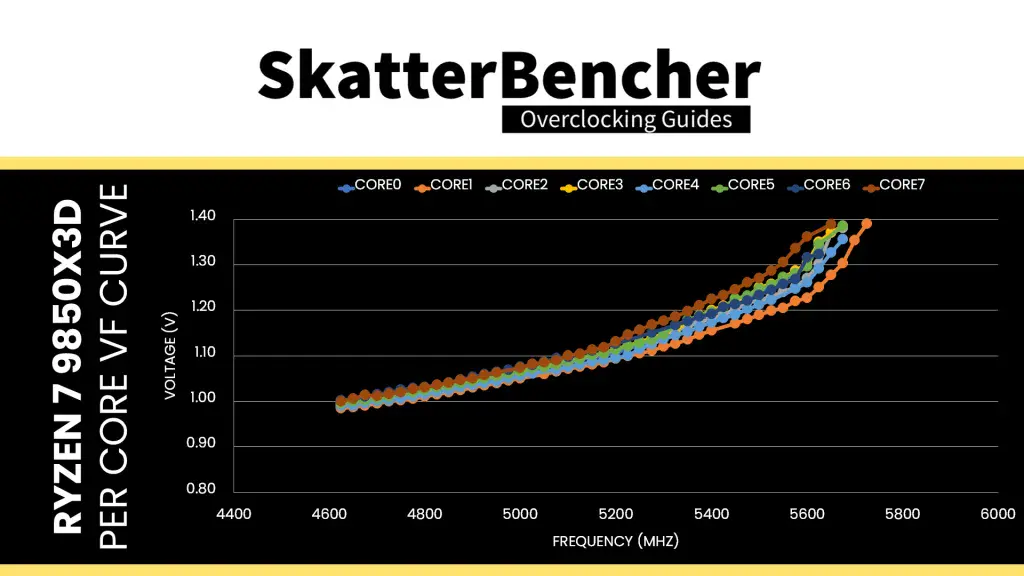 SkatterBencher
Overclocking Guides

RYZEN 7 9850X3D
PER CORE VF CURVE

CORE0 CORE1 CORE2 CORE3 CORE4 CORE5 CORE6 CORE7

VOLTAGE (V)
1.40
1.30
1.20
1.10
1.00
0.90
0.80

4400 4600 4800 5000 5200 5400 5600 5800 6000
FREQUENCY (MHZ)